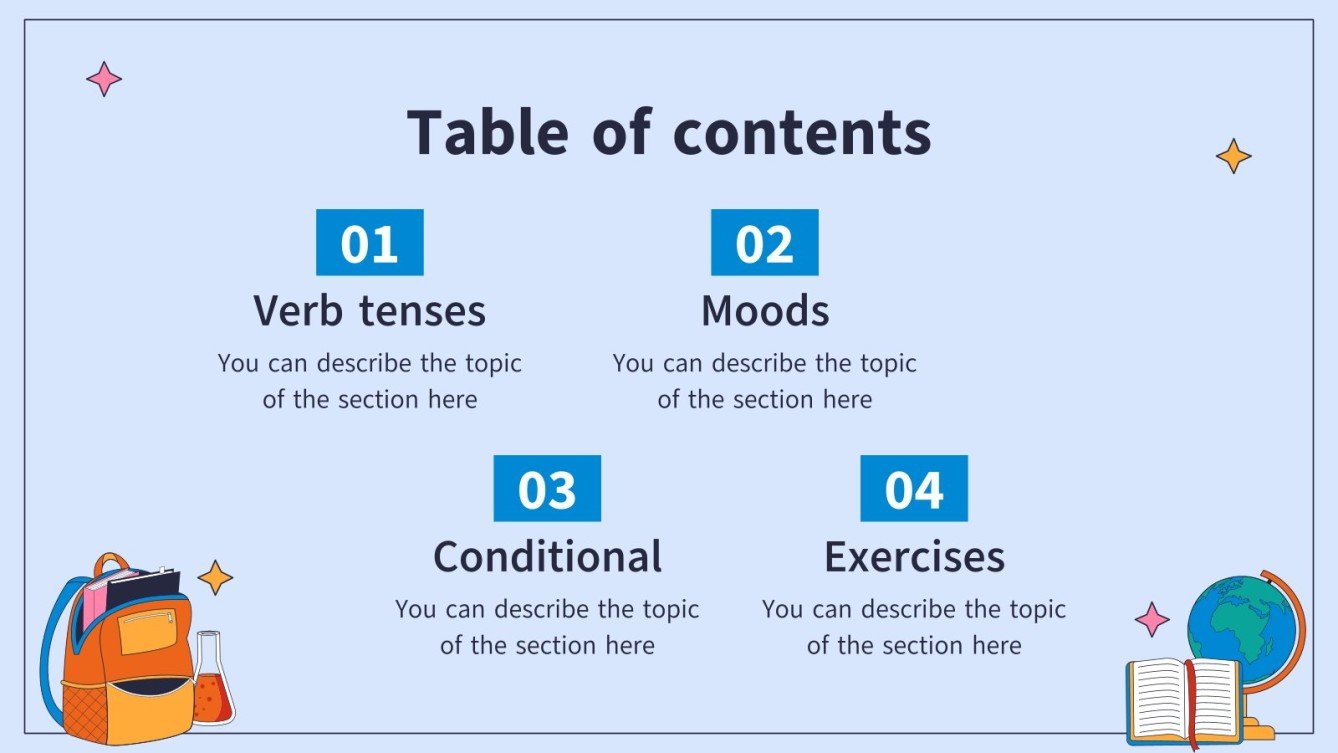 Table of contents

01
Verb tenses
You can describe the topic of the section here

02
Moods
You can describe the topic of the section here

03
Conditional
You can describe the topic of the section here

04
Exercises
You can describe the topic of the section here